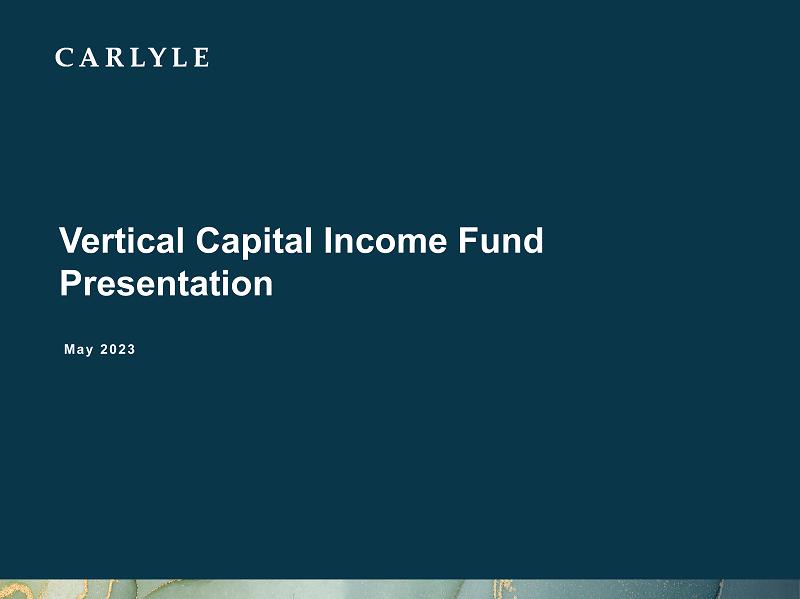 CARLYLE

Vertical Capital Income Fund Presentation

May 2023